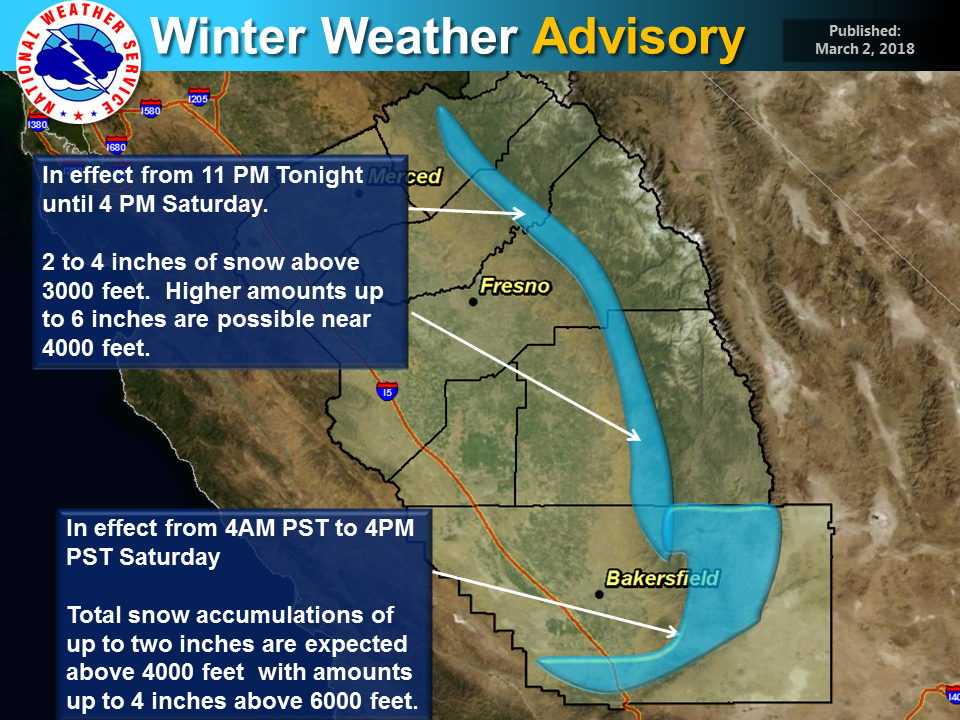 NATIONAL WEATHER SERVICE

Winter Weather Advisory

Published:
March 2, 2018

I380 I580 I205 I680

In effect from 11 PM Tonight until 4 PM Saturday.

2 to 4 inches of snow above 3000 feet. Higher amounts up to 6 inches are possible near 4000 feet.

Merced

Fresno

I5

In effect from 4AM PST to 4PM PST Saturday

Total snow accumulations of up to two inches are expected above 4000 feet with amounts up to 4 inches above 6000 feet.

Bakersfield

I40